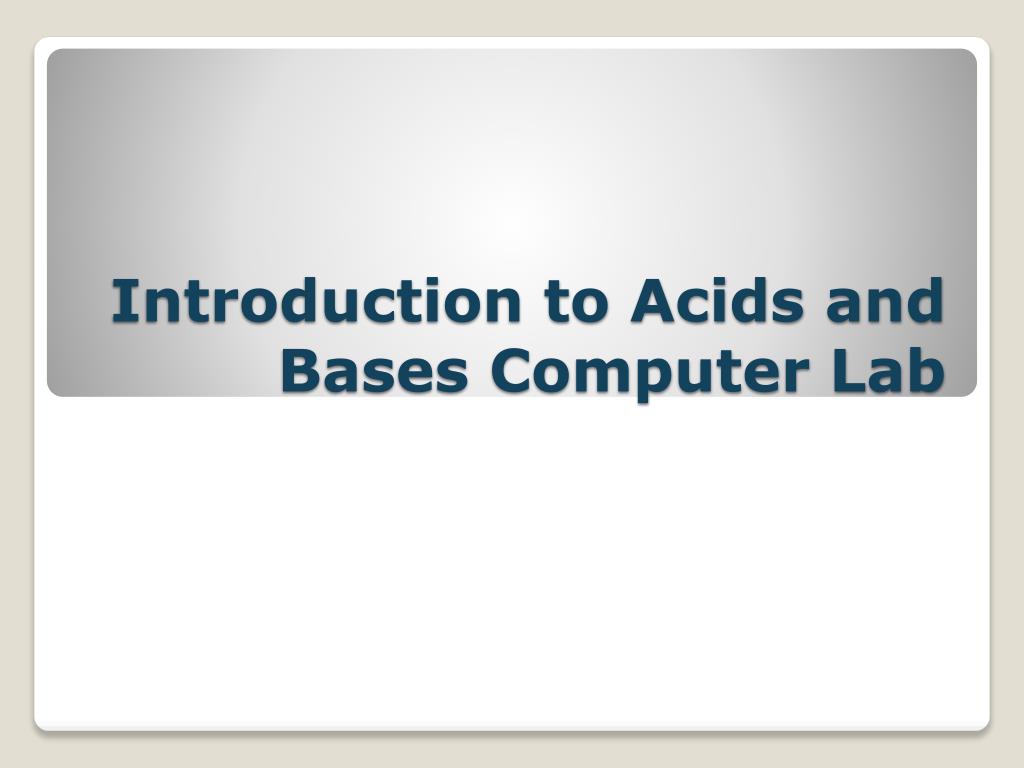 Introduction to Acids and Bases Computer Lab